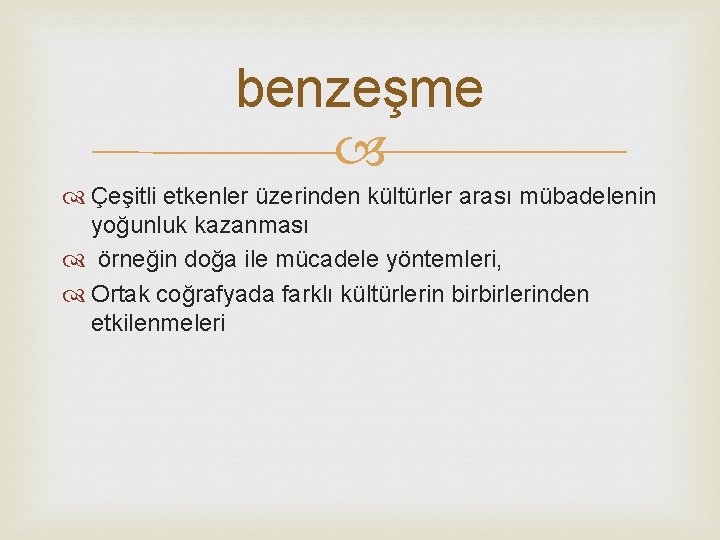 benzeşme

Çeşitli etkenler üzerinden kültürler arası mübadelenin yoğunluk kazanması

örneğin doğa ile mücadele yöntemleri,

Ortak coğrafyada farklı kültürlerin birbirlerinden etkilenmeleri